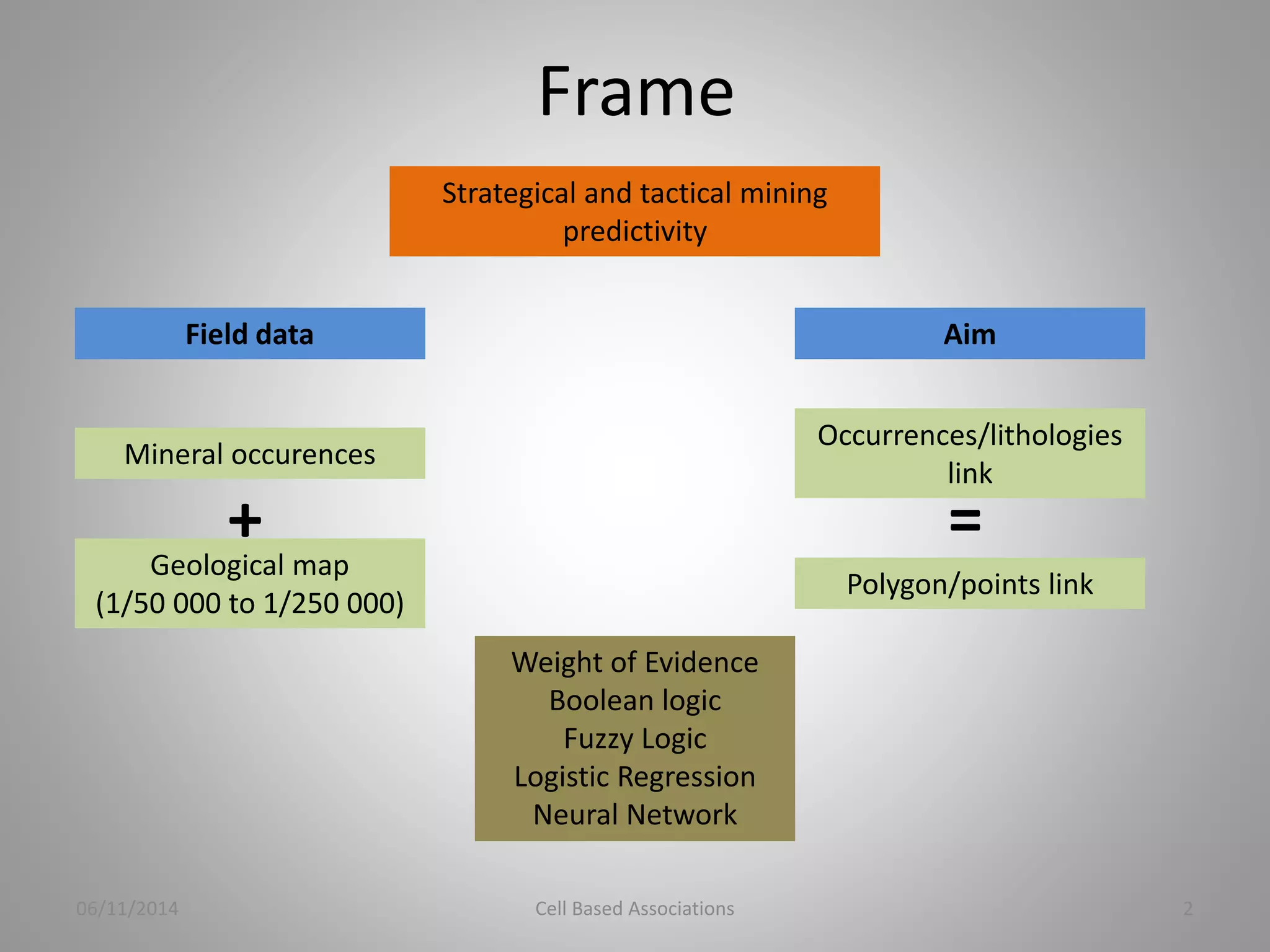 Frame

Strategical and tactical mining predictivity

Field data

Mineral occurences

+

Geological map
(1/50 000 to 1/250 000)

Aim

Occurrences/lithologies link

=

Polygon/points link

Weight of Evidence
Boolean logic
Fuzzy Logic
Logistic Regression
Neural Network

06/11/2014

Cell Based Associations

2